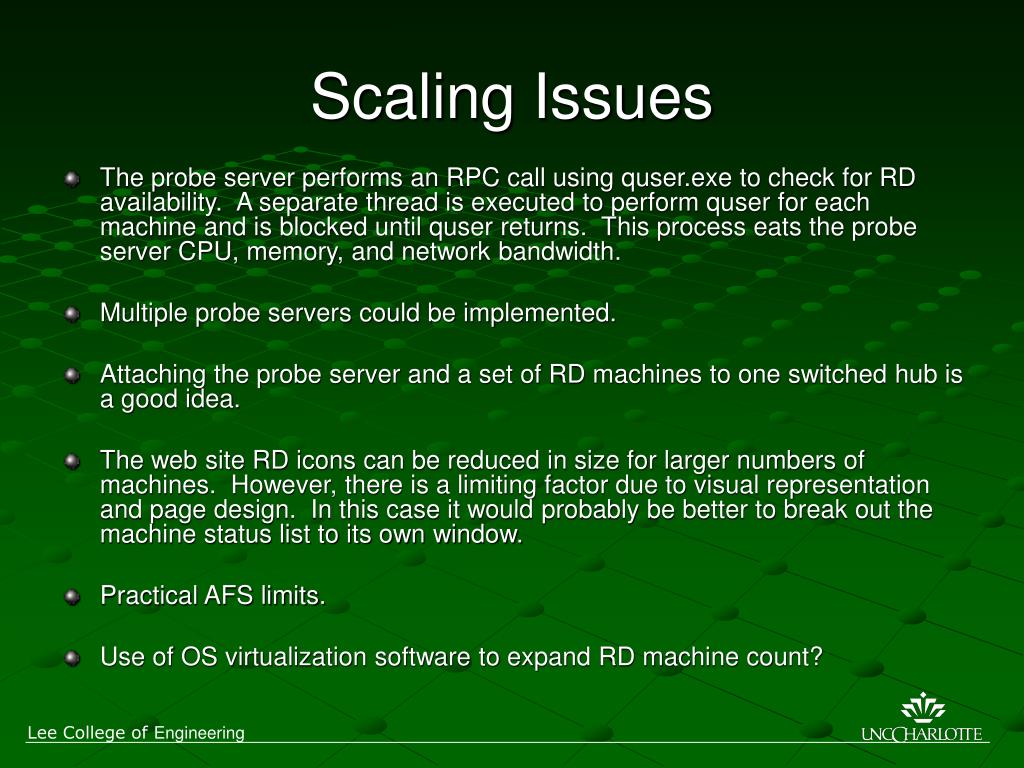 Scaling Issues

The probe server performs an RPC call using quser.exe to check for RD availability. A separate thread is executed to perform quser for each machine and is blocked until quser returns. This process eats the probe server CPU, memory, and network bandwidth.

Multiple probe servers could be implemented.

Attaching the probe server and a set of RD machines to one switched hub is a good idea.

The web site RD icons can be reduced in size for larger numbers of machines. However, there is a limiting factor due to visual representation and page design. In this case it would probably be better to break out the machine status list to its own window.

Practical AFS limits.

Use of OS virtualization software to expand RD machine count?

Lee College of Engineering

UNC CHARLOTTE